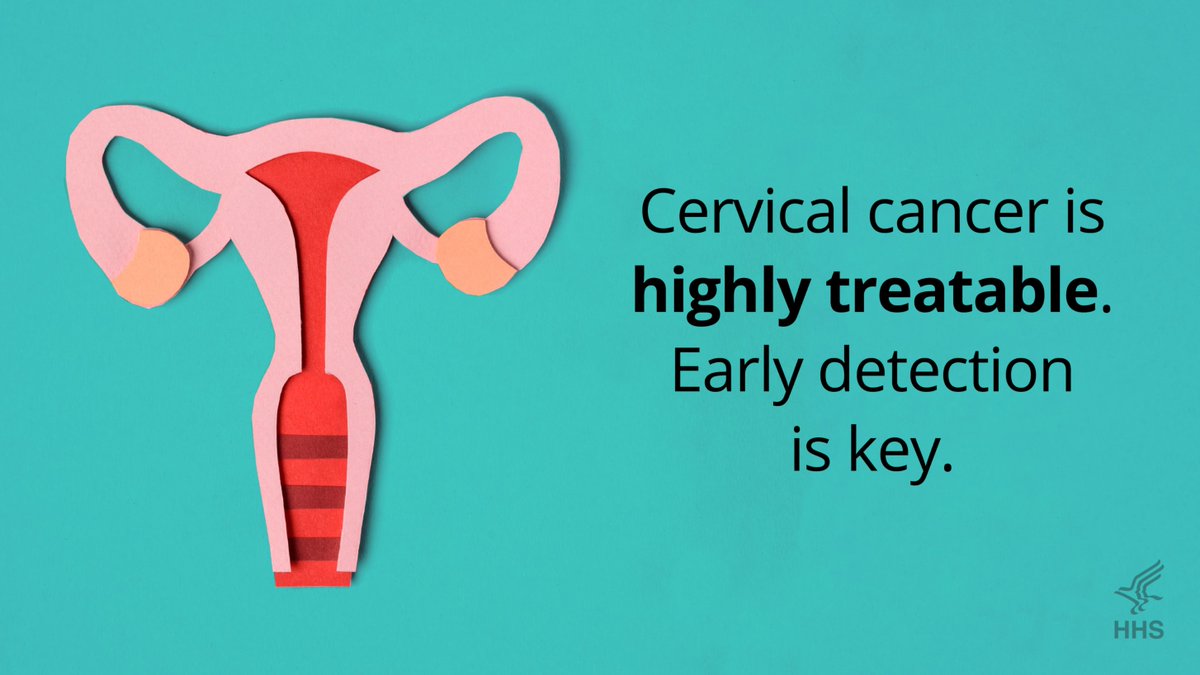 Cervical cancer is **highly treatable**. Early detection is key.

HHS